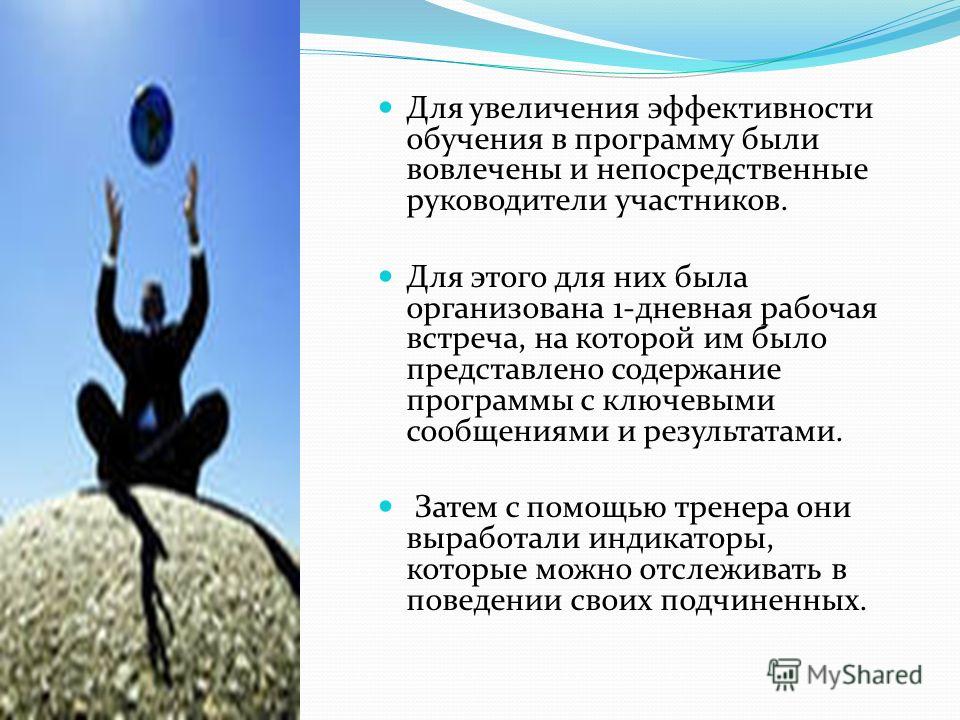 Для увеличения эффективности обучения в программу были вовлечены и непосредственные руководители участников.

Для этого для них была организована 1-дневная рабочая встреча, на которой им было представлено содержание программы с ключевыми сообщениями и результатами.

Затем с помощью тренера они выработали индикаторы, которые можно отслеживать в поведении своих подчиненных.

MyShared